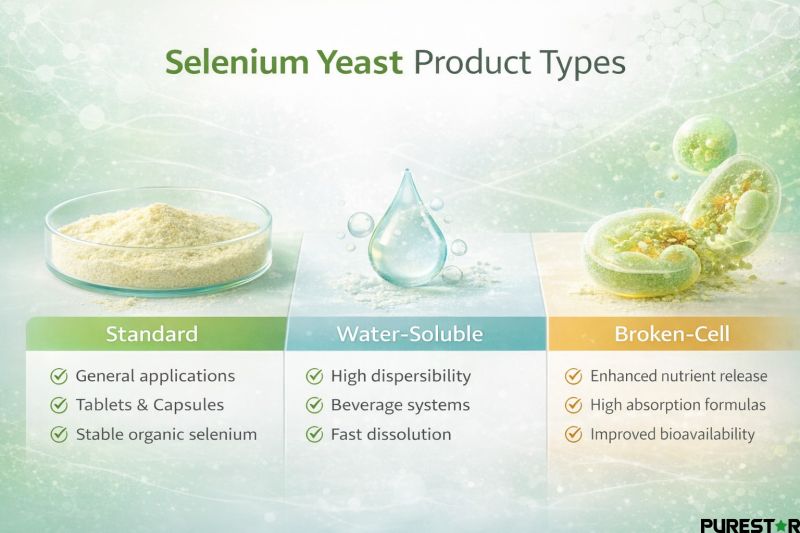 Selenium Yeast Product Types

Standard

General applications

Tablets & Capsules

Stable organic selenium

Water-Soluble

High dispersibility

Beverage systems

Fast dissolution

Broken-Cell

Enhanced nutrient release

High absorption formulas

Improved bioavailability

PURESTAR